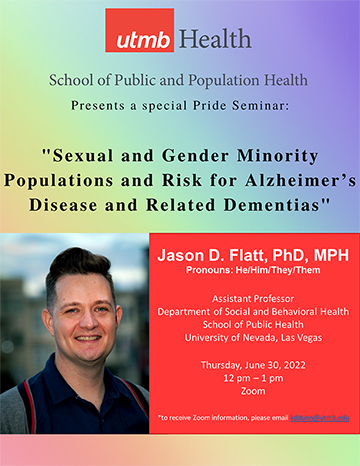 utmb Health

School of Public and Population Health

Presents a special Pride Seminar:

"Sexual and Gender Minority Populations and Risk for Alzheimer's Disease and Related Dementias"

Jason D. Flatt, PhD, MPH

Pronouns: He/Him/They/Them

Assistant Professor
Department of Social and Behavioral Health
School of Public Health
University of Nevada, Las Vegas

Thursday, June 30, 2022
12 pm – 1 pm
Zoom

*to receive Zoom information, please email kddunn@utmb.edu